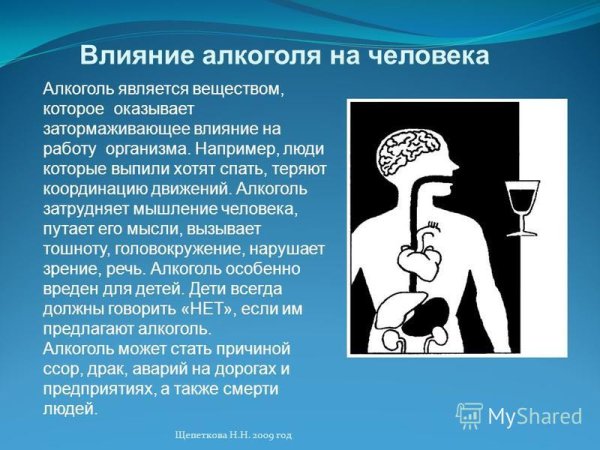 Влияние алкоголя на человека

Алкоголь является веществом, которое оказывает затормаживающее влияние на работу организма. Например, люди которые выпили хотят спать, теряют координацию движений. Алкоголь затрудняет мышление человека, путает его мысли, вызывает тошноту, головокружение, нарушает зрение, речь. Алкоголь особенно вреден для детей. Дети всегда должны говорить «НЕТ», если им предлагают алкоголь.
Алкоголь может стать причиной ссор, драк, аварий на дорогах и предприятиях, а также смерти людей.

MyShared

Щепеткова Н.Н. 2009 год